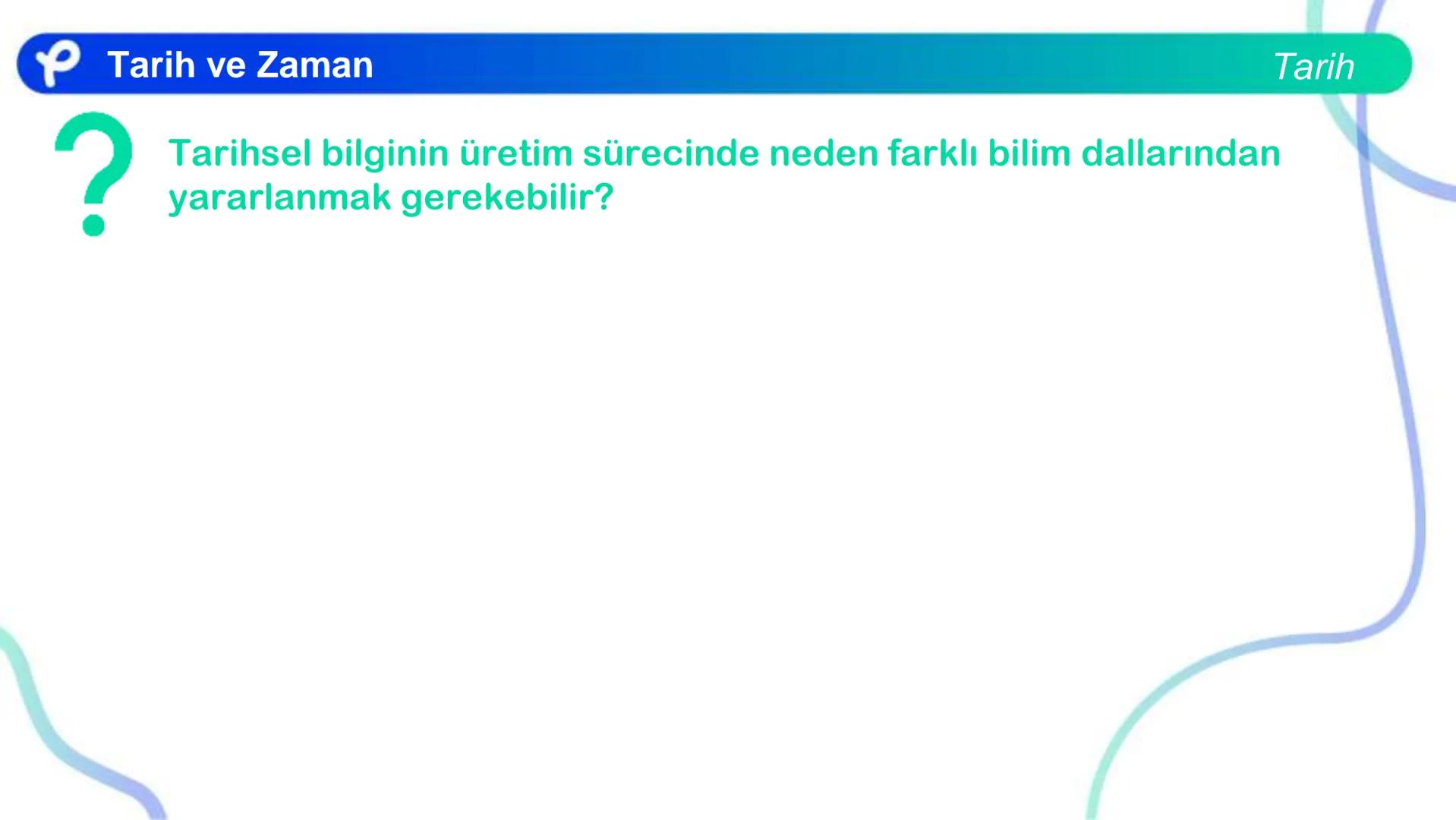 Tarih ve Zaman

Tarih

?

Tarihsel bilginin üretim sürecinde neden farklı bilim dallarından yararlanmak gerekebilir?